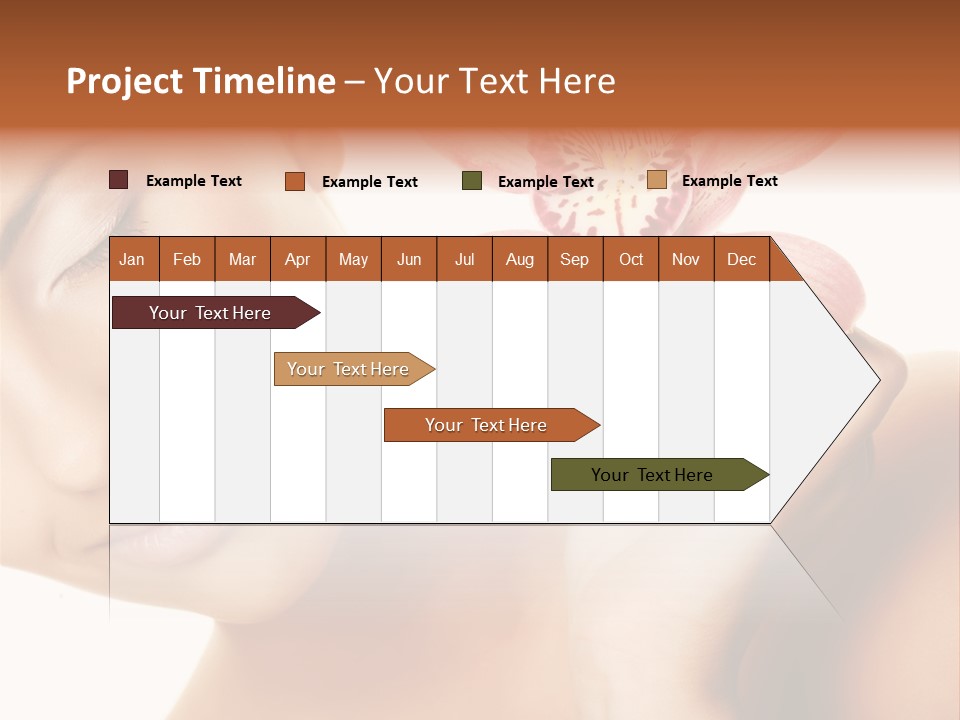 Project Timeline – Your Text Here

Example Text Example Text Example Text Example Text

| Jan | Feb | Mar | Apr | May | Jun | Jul | Aug | Sep | Oct | Nov | Dec |
|---|---|---|---|---|---|---|---|---|---|---|---|

Your Text Here

Your Text Here

Your Text Here

Your Text Here